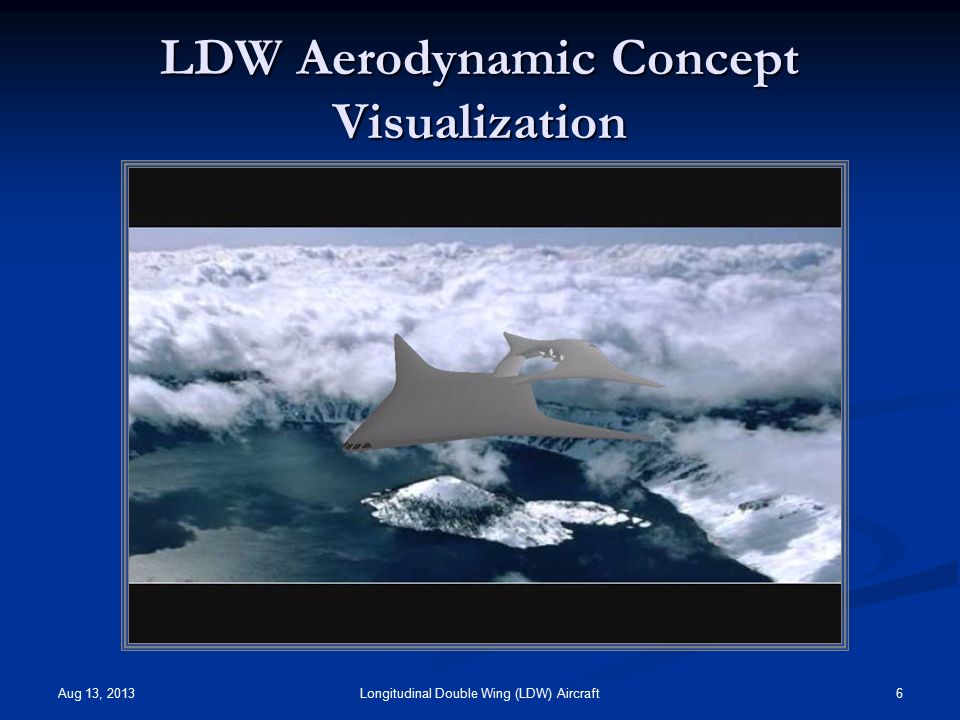 LDW Aerodynamic Concept Visualization

Aug 13, 2013

Longitudinal Double Wing (LDW) Aircraft

6